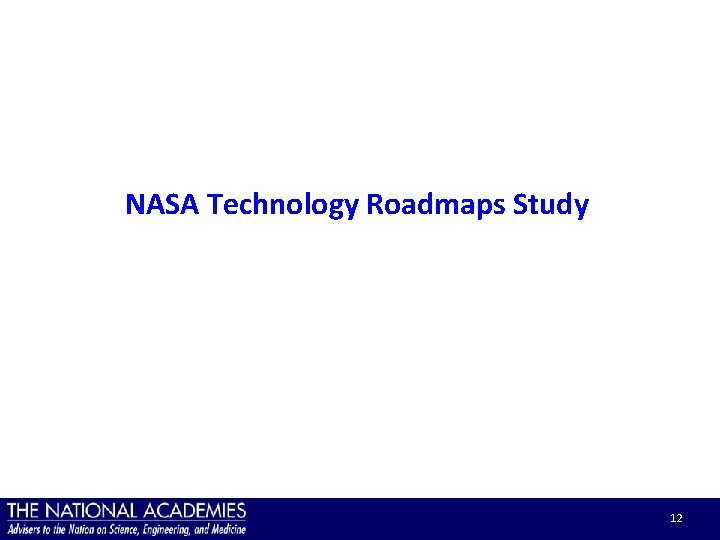 NASA Technology Roadmaps Study

THE NATIONAL ACADEMIES
Advisers to the Nation on Science, Engineering, and Medicine

12